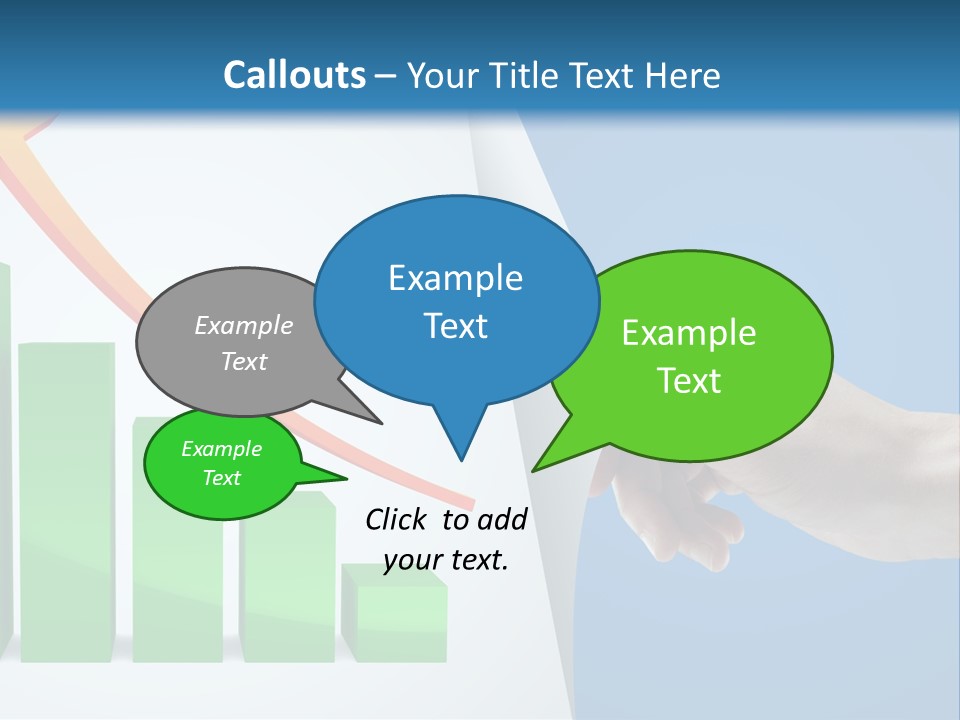 Callouts – Your Title Text Here

Example Text

Example Text

Example Text

Example Text

Click to add your text.